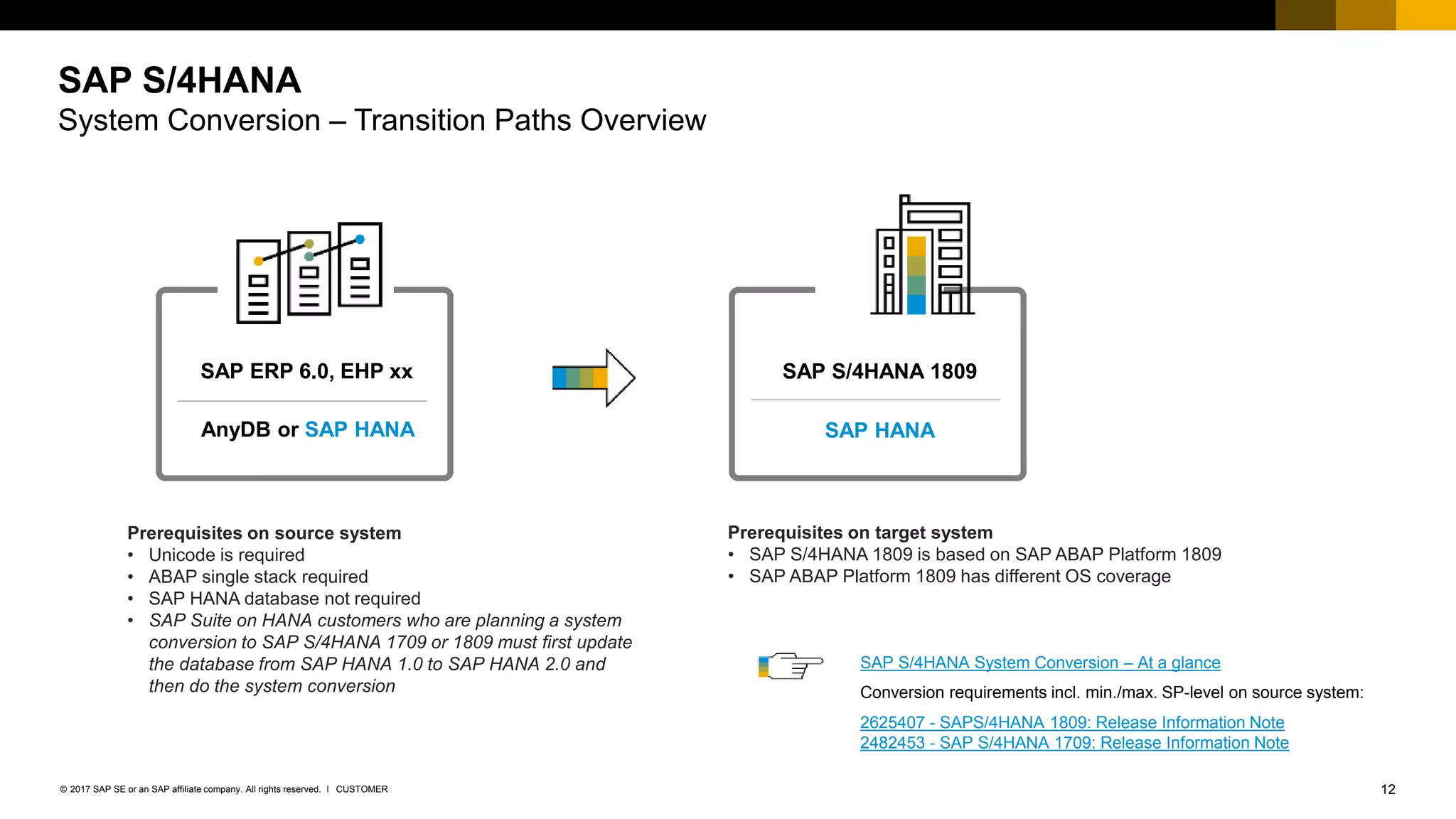 SAP S/4HANA
System Conversion – Transition Paths Overview

SAP ERP 6.0, EHP xx

AnyDB or SAP HANA

SAP S/4HANA 1809

SAP HANA

Prerequisites on source system
• Unicode is required
• ABAP single stack required
• SAP HANA database not required
• SAP Suite on HANA customers who are planning a system conversion to SAP S/4HANA 1709 or 1809 must first update the database from SAP HANA 1.0 to SAP HANA 2.0 and then do the system conversion

Prerequisites on target system
• SAP S/4HANA 1809 is based on SAP ABAP Platform 1809
• SAP ABAP Platform 1809 has different OS coverage

SAP S/4HANA System Conversion – At a glance
Conversion requirements incl. min./max. SP-level on source system:
2625407 - SAPS/4HANA 1809: Release Information Note
2482453 - SAP S/4HANA 1709: Release Information Note

© 2017 SAP SE or an SAP affiliate company. All rights reserved. I CUSTOMER

12